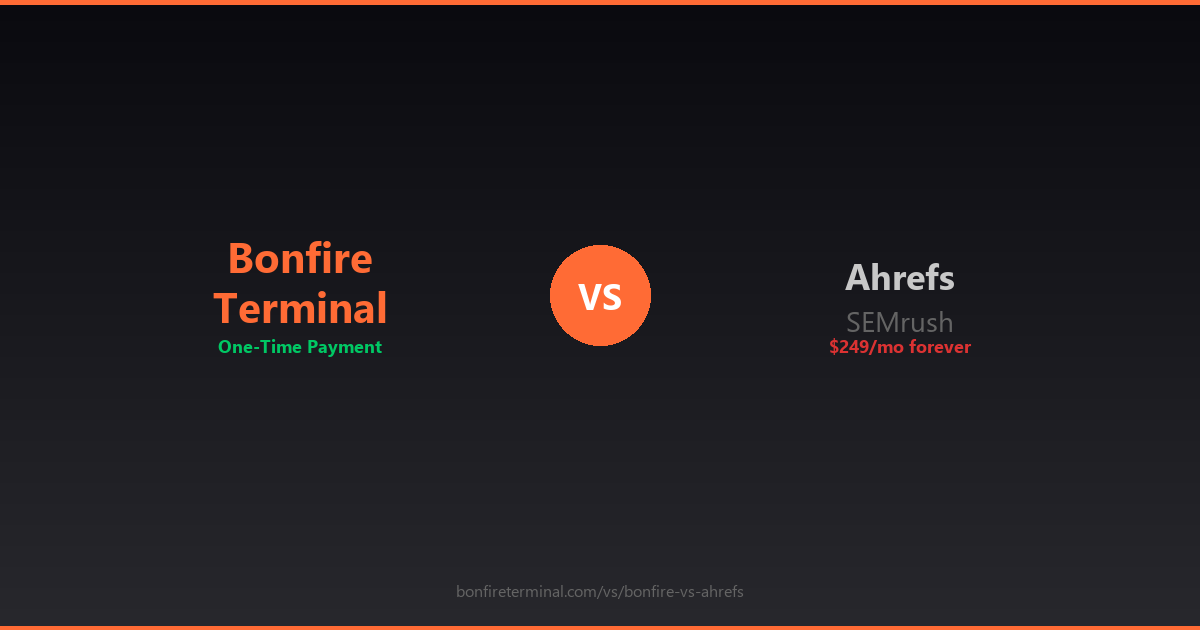 Bonfire Terminal
One-Time Payment

VS

Ahrefs
SEMrush
$249/mo forever

bonfireterminal.com/vs/bonfire-vs-ahrefs